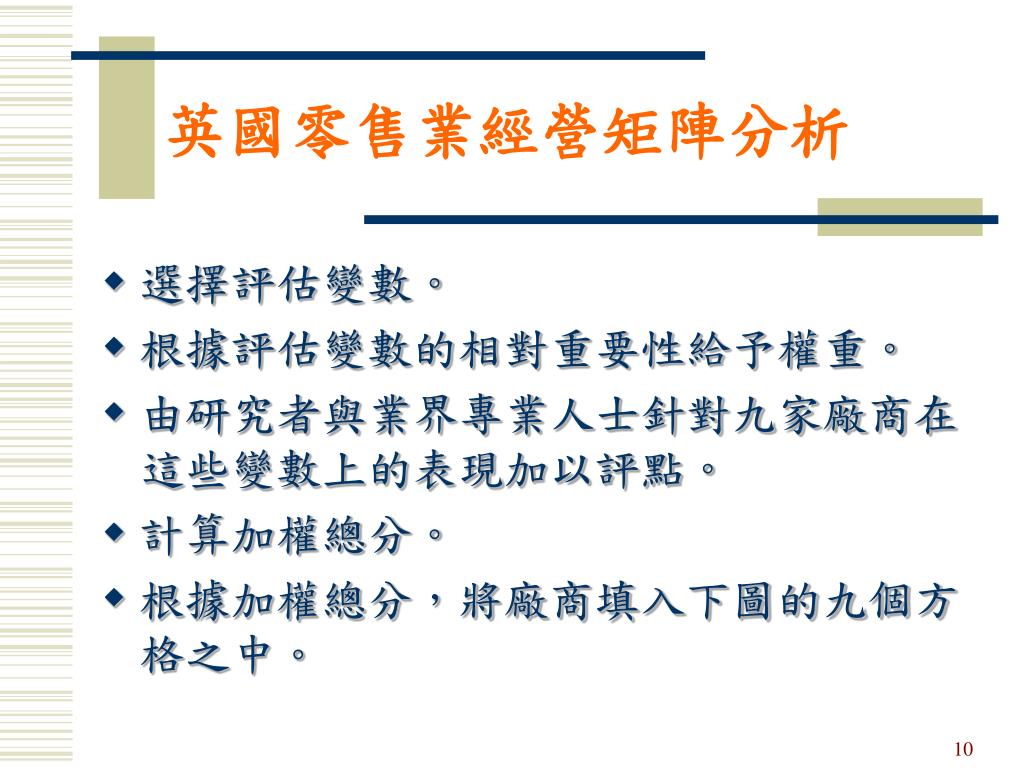 英國零售業經營矩陣分析

◆ 選擇評估變數。

◆ 根據評估變數的相對重要性給予權重。

◆ 由研究者與業界專業人士針對九家廠商在這些變數上的表現加以評點。

◆ 計算加權總分。

◆ 根據加權總分，將廠商填入下圖的九個方格之中。

10